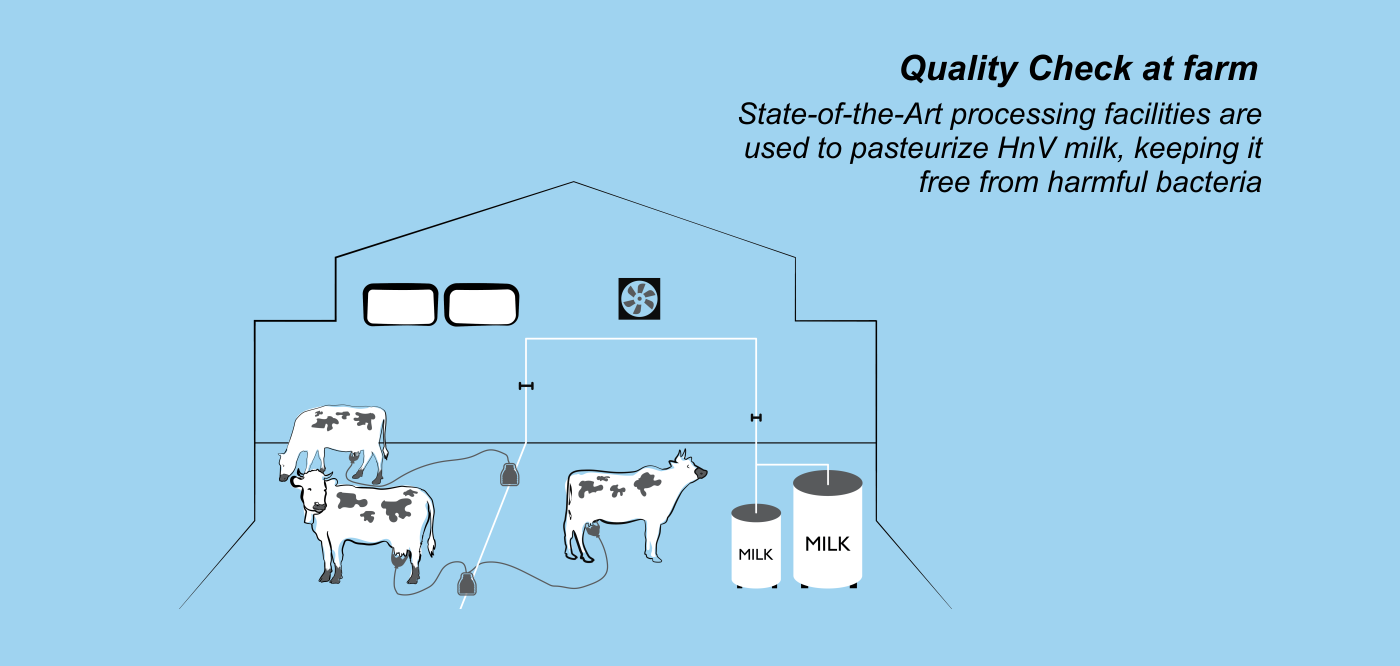 Quality Check at farm

State-of-the-Art processing facilities are used to pasteurize HnV milk, keeping it free from harmful bacteria

MILK

MILK